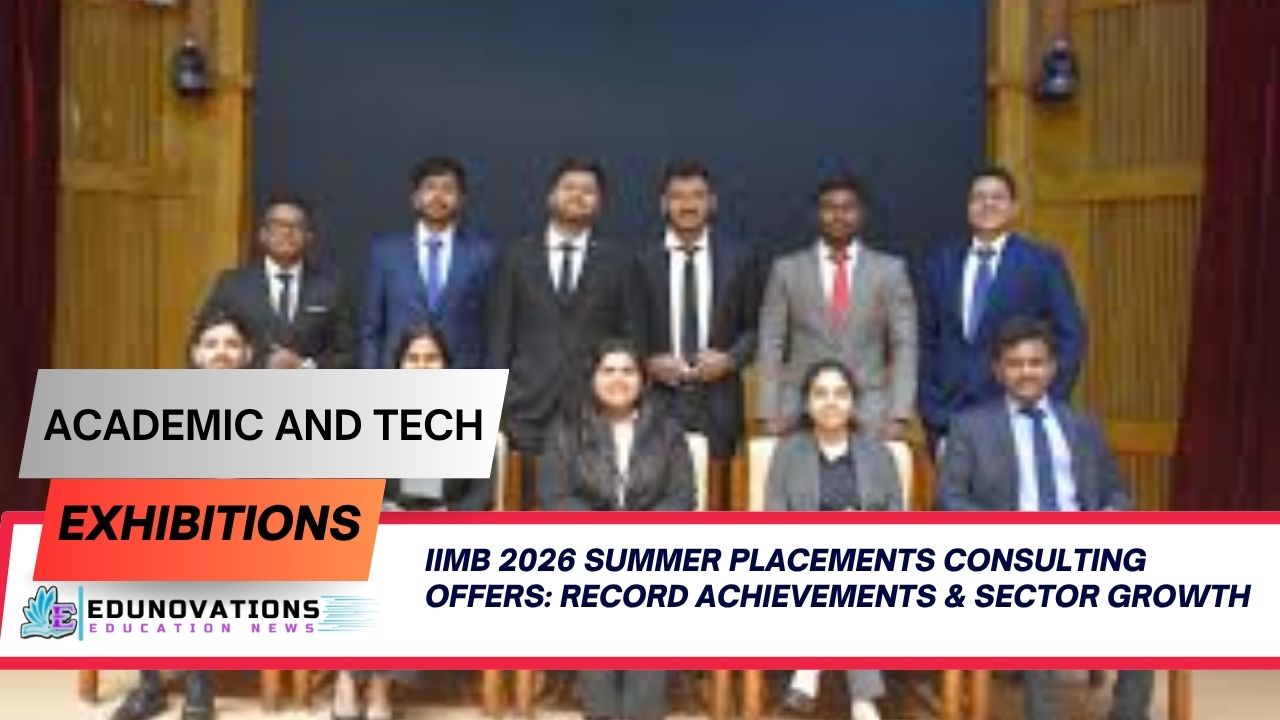 ACADEMIC AND TECH

EXHIBITIONS

E EDUNOVATIONS
EDUCATION NEWS

IIMB 2026 SUMMER PLACEMENTS CONSULTING OFFERS: RECORD ACHIEVEMENTS & SECTOR GROWTH